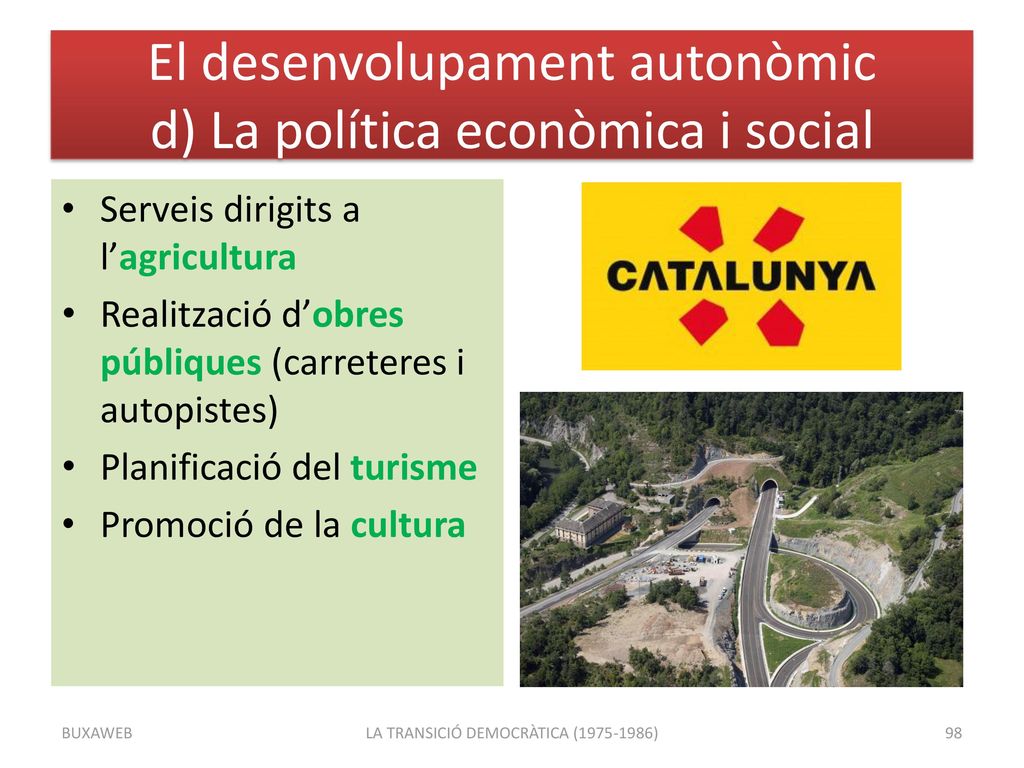 El desenvolupament autonòmic
d) La política econòmica i social

• Serveis dirigits a l'agricultura
• Realització d'obres públiques (carreteres i autopistes)
• Planificació del turisme
• Promoció de la cultura

CATALUNYA

BUXAWEB
LA TRANSICIÓ DEMOCRÀTICA (1975-1986)
98